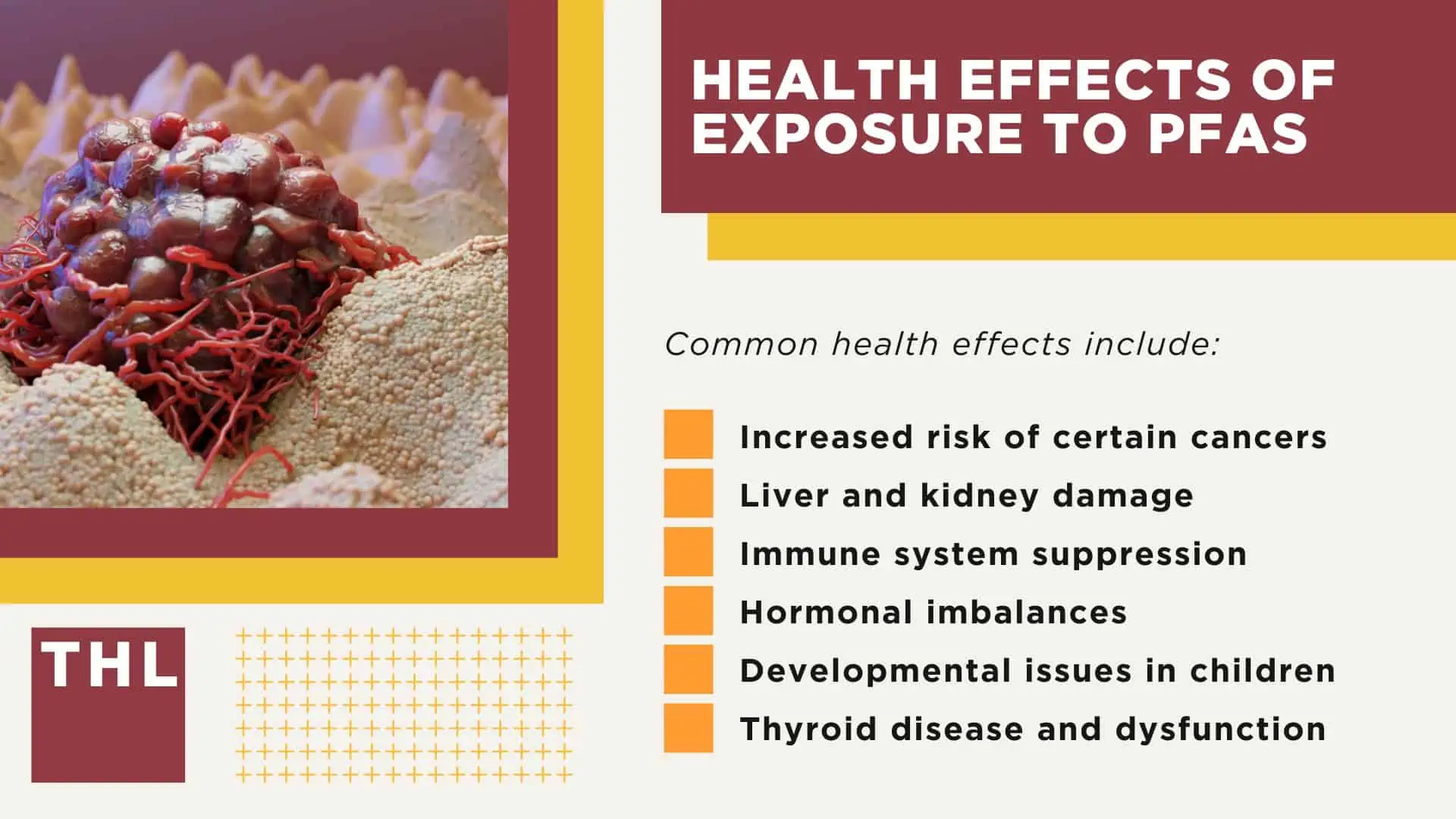 HEALTH EFFECTS OF EXPOSURE TO PFAS

Common health effects include:

Increased risk of certain cancers
Liver and kidney damage
Immune system suppression
Hormonal imbalances
Developmental issues in children
Thyroid disease and dysfunction

THL